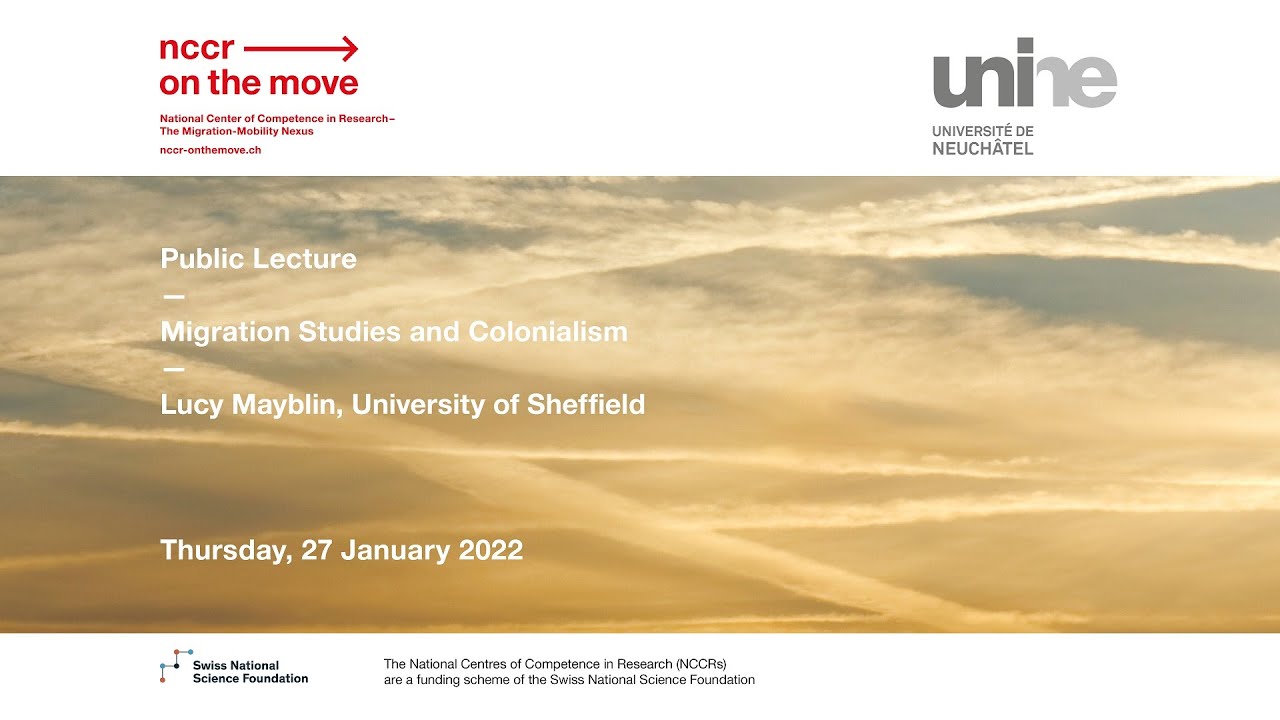 nccr
on the move

National Center of Competence in Research–
The Migration-Mobility Nexus

nccr-onthemove.ch

unine
UNIVERSITÉ DE
NEUCHÂTEL

Public Lecture
—
Migration Studies and Colonialism
—
Lucy Mayblin, University of Sheffield

Thursday, 27 January 2022

Swiss National
Science Foundation

The National Centres of Competence in Research (NCCRs)
are a funding scheme of the Swiss National Science Foundation